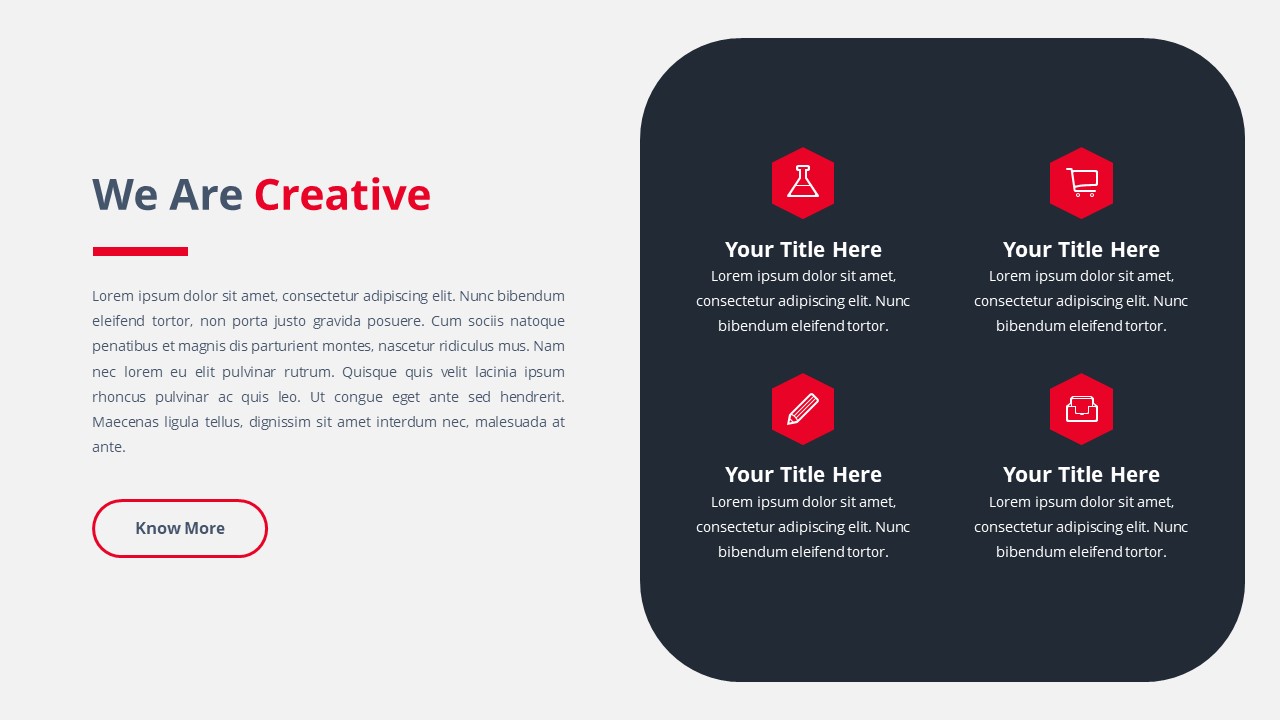 We Are Creative

Lorem ipsum dolor sit amet, consectetur adipiscing elit. Nunc bibendum eleifend tortor, non porta justo gravida posuere. Cum sociis natoque penatibus et magnis dis parturient montes, nascetur ridiculus mus. Nam nec lorem eu elit pulvinar rutrum. Quisque quis velit lacinia ipsum rhoncus pulvinar ac quis leo. Ut congue eget ante sed hendrerit. Maecenas ligula tellus, dignissim sit amet interdum nec, malesuada at ante.

Know More

Your Title Here
Lorem ipsum dolor sit amet, consectetur adipiscing elit. Nunc bibendum eleifend tortor.

Your Title Here
Lorem ipsum dolor sit amet, consectetur adipiscing elit. Nunc bibendum eleifend tortor.

Your Title Here
Lorem ipsum dolor sit amet, consectetur adipiscing elit. Nunc bibendum eleifend tortor.

Your Title Here
Lorem ipsum dolor sit amet, consectetur adipiscing elit. Nunc bibendum eleifend tortor.